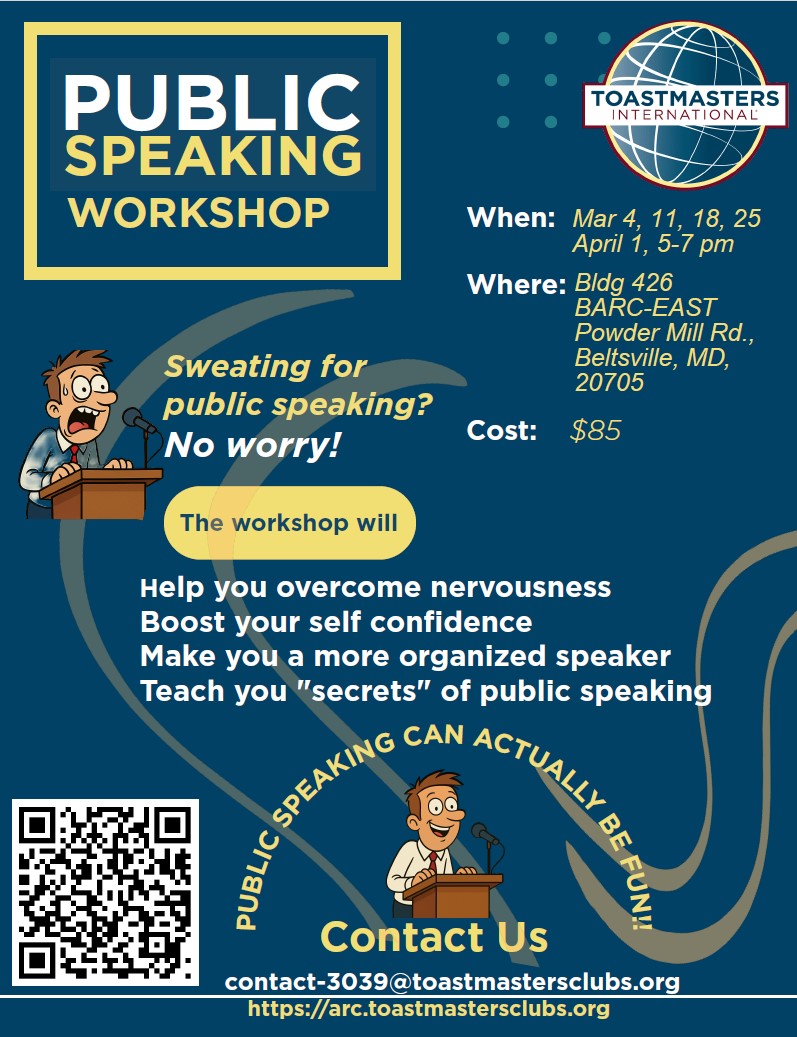 PUBLIC SPEAKING WORKSHOP

TOASTMASTERS INTERNATIONAL

When: Mar 4, 11, 18, 25 April 1, 5-7 pm

Where: Bldg 426 BARC-EAST Powder Mill Rd., Beltsville, MD, 20705

Cost: $85

Sweating for public speaking? No worry!

The workshop will

Help you overcome nervousness
Boost your self confidence
Make you a more organized speaker
Teach you "secrets" of public speaking

PUBLIC SPEAKING CAN ACTUALLY BE FUN!!

Contact Us

contact-3039@toastmastersclubs.org
https://arc.toastmastersclubs.org